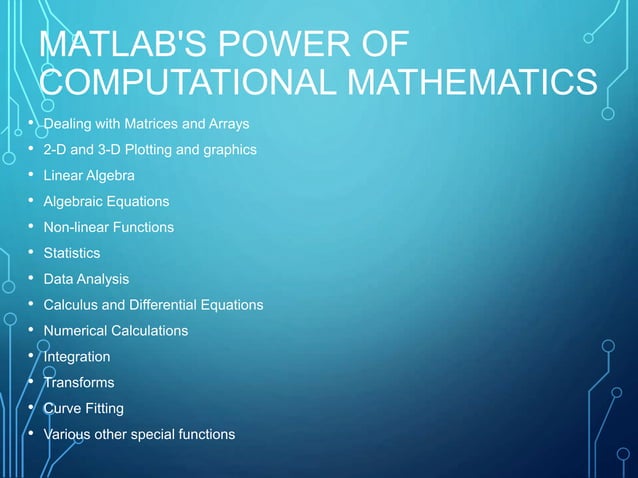 MATLAB'S POWER OF COMPUTATIONAL MATHEMATICS

• Dealing with Matrices and Arrays
• 2-D and 3-D Plotting and graphics
• Linear Algebra
• Algebraic Equations
• Non-linear Functions
• Statistics
• Data Analysis
• Calculus and Differential Equations
• Numerical Calculations
• Integration
• Transforms
• Curve Fitting
• Various other special functions